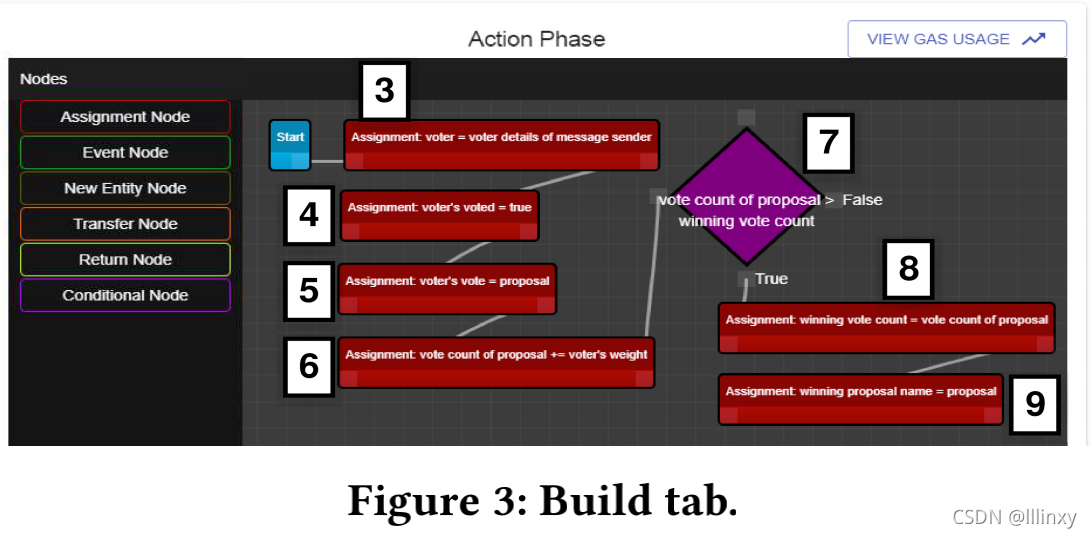 Action Phase

VIEW GAS USAGE

Nodes

Assignment Node

Event Node

New Entity Node

Transfer Node

Return Node

Conditional Node

Start

3

Assignment: voter = voter details of message sender

4

Assignment: voter's voted = true

5

Assignment: voter's vote = proposal

6

Assignment: vote count of proposal += voter's weight

7

vote count of proposal > winning vote count

False

True

8

Assignment: winning vote count = vote count of proposal

Assignment: winning proposal name = proposal

9

Figure 3: Build tab.

CSDN @lllinxy